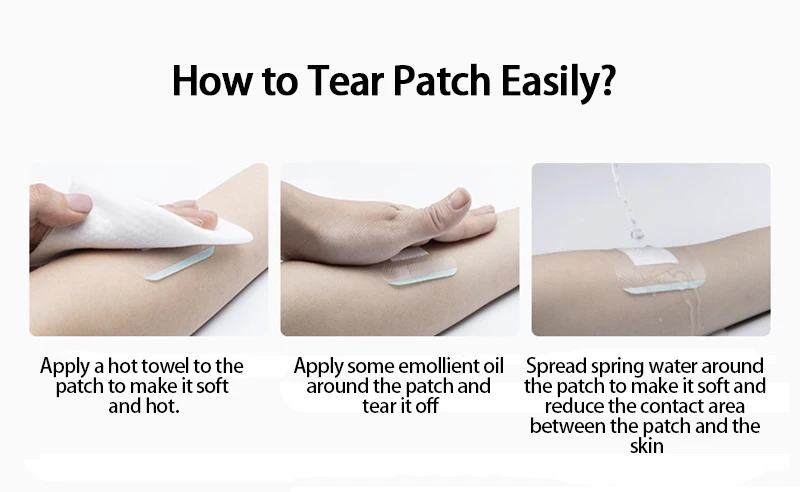 How to Tear Patch Easily?

Apply a hot towel to the patch to make it soft and hot.

Apply some emollient oil around the patch and tear it off

Spread spring water around the patch to make it soft and reduce the contact area between the patch and the skin